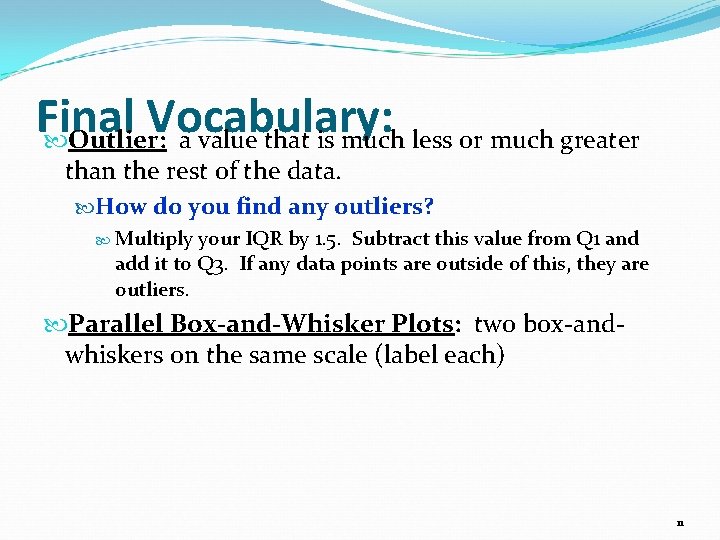 Final Vocabulary:

Outlier: a value that is much less or much greater than the rest of the data.

How do you find any outliers?

Multiply your IQR by 1.5. Subtract this value from Q1 and add it to Q3. If any data points are outside of this, they are outliers.

Parallel Box-and-Whisker Plots: two box-and-whiskers on the same scale (label each)

11